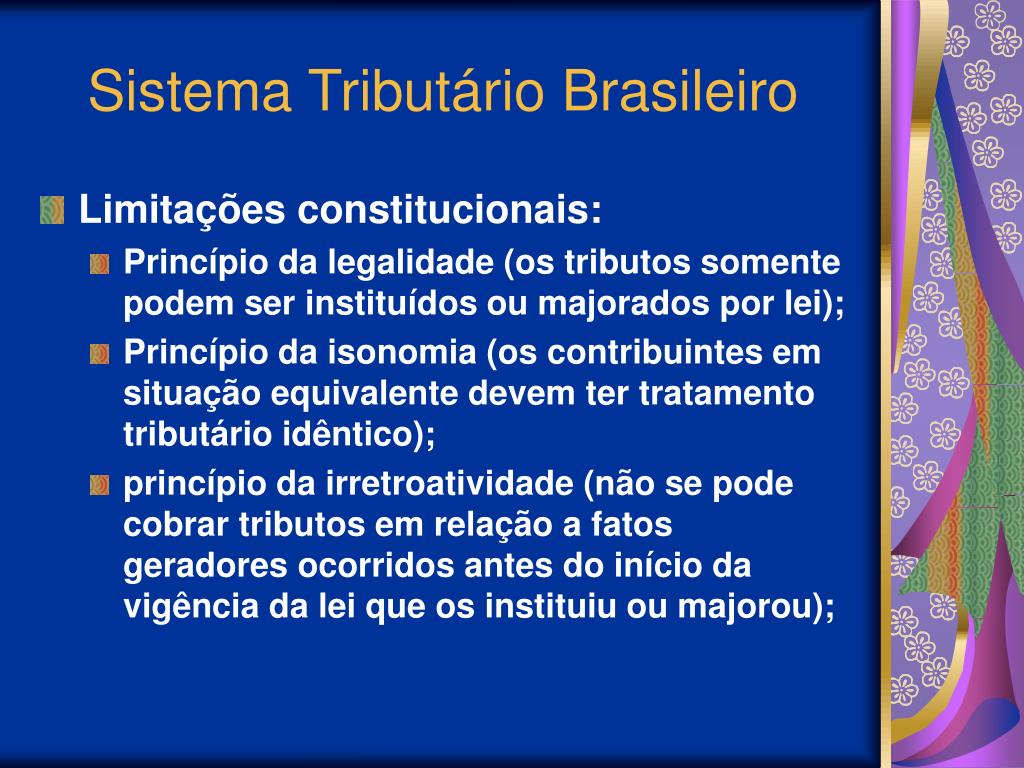 Sistema Tributário Brasileiro

Limitações constitucionais:

Princípio da legalidade (os tributos somente podem ser instituídos ou majorados por lei);

Princípio da isonomia (os contribuintes em situação equivalente devem ter tratamento tributário idêntico);

princípio da irretroatividade (não se pode cobrar tributos em relação a fatos geradores ocorridos antes do início da vigência da lei que os instituiu ou majorou);